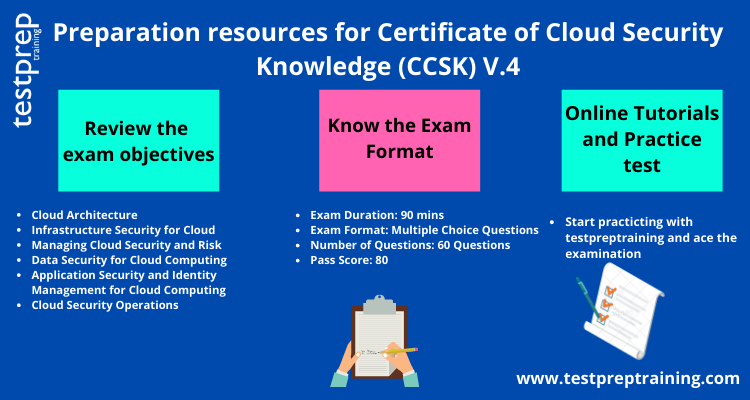 testprep training

Preparation resources for Certificate of Cloud Security Knowledge (CCSK) V.4

Review the exam objectives

- Cloud Architecture
- Infrastructure Security for Cloud
- Managing Cloud Security and Risk
- Data Security for Cloud Computing
- Application Security and Identity Management for Cloud Computing
- Cloud Security Operations

Know the Exam Format

- Exam Duration: 90 mins
- Exam Format: Multiple Choice Questions
- Number of Questions: 60 Questions
- Pass Score: 80

Online Tutorials and Practice test

- Start practicting with testpreptraining and ace the examination

www.testpreptraining.com